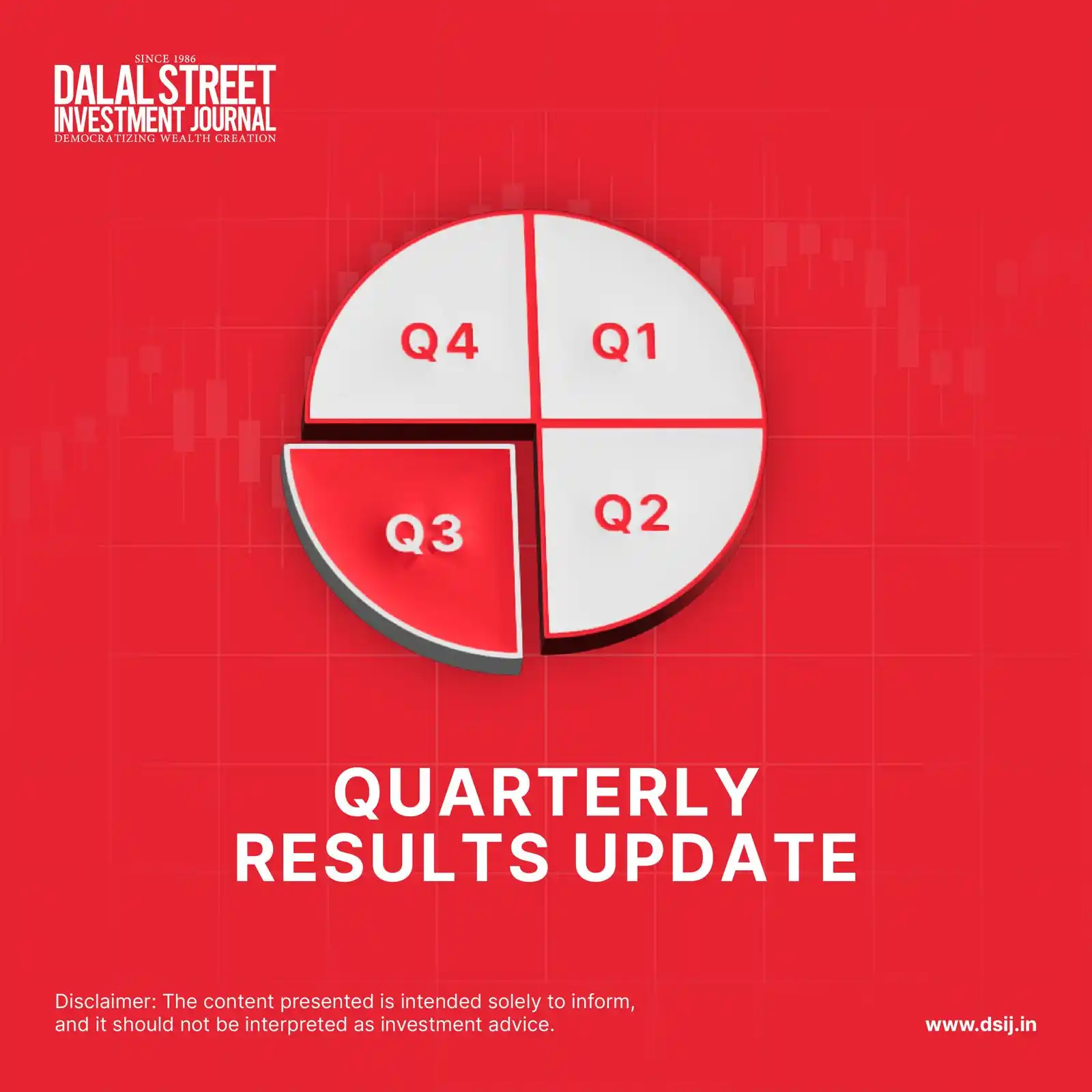 SINCE 1986
DALAL STREET
INVESTMENT JOURNAL
DEMOCRATIZING WEALTH CREATION

Q4
Q1
Q3
Q2

QUARTERLY
RESULTS UPDATE

Disclaimer: The content presented is intended solely to inform, and it should not be interpreted as investment advice.

www.dsij.in